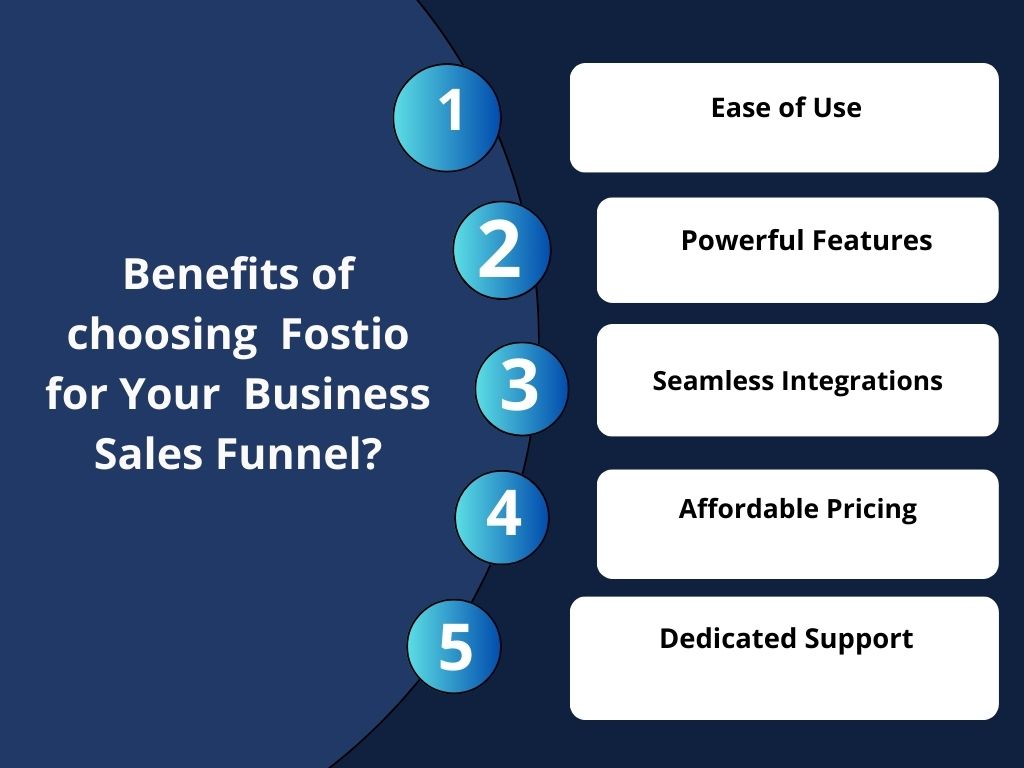 Benefits of choosing Fostio for Your Business Sales Funnel?

1
Ease of Use

2
Powerful Features

3
Seamless Integrations

4
Affordable Pricing

5
Dedicated Support